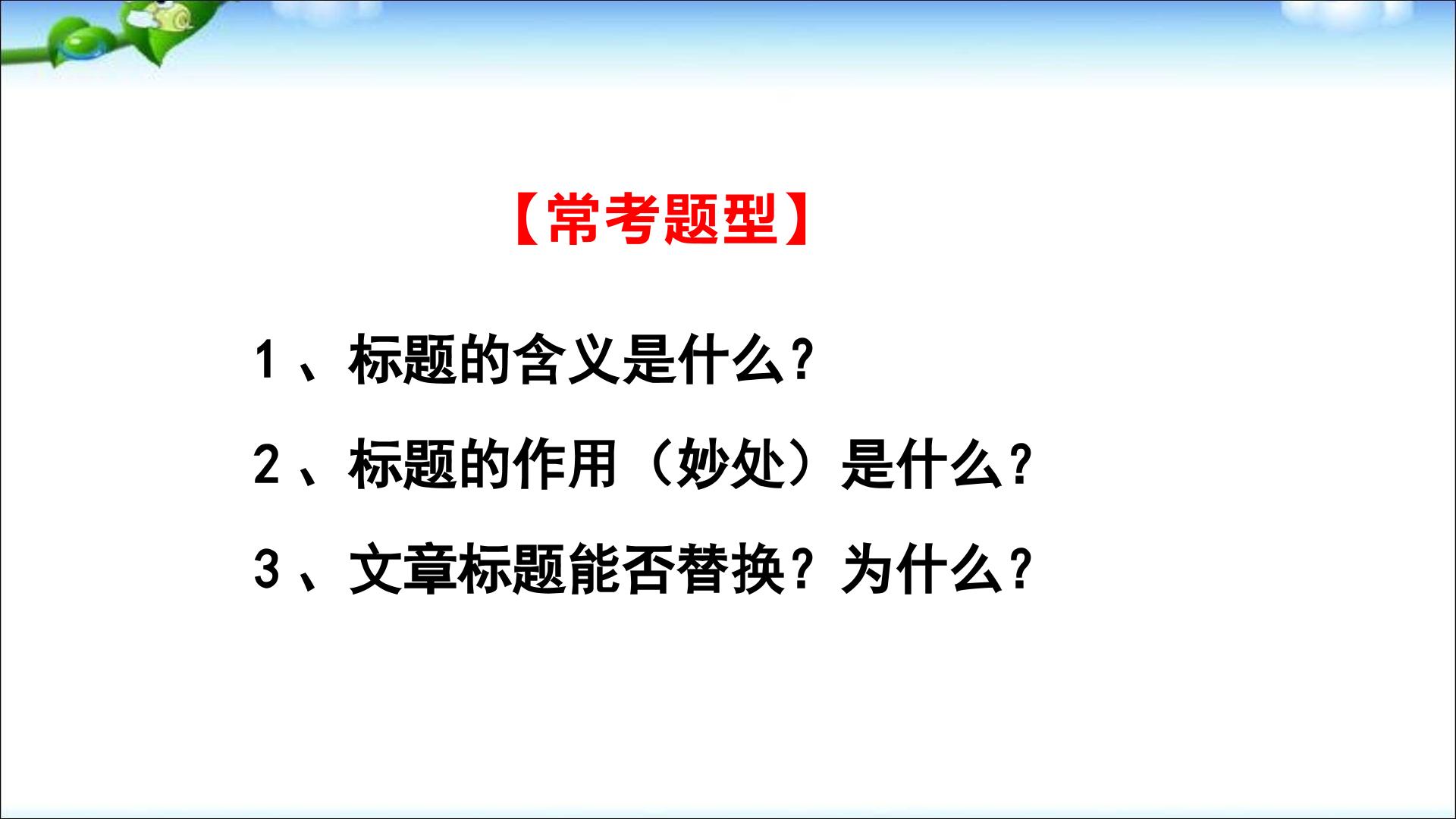 【常考题型】

1、标题的含义是什么？

2、标题的作用（妙处）是什么？

3、文章标题能否替换？为什么？